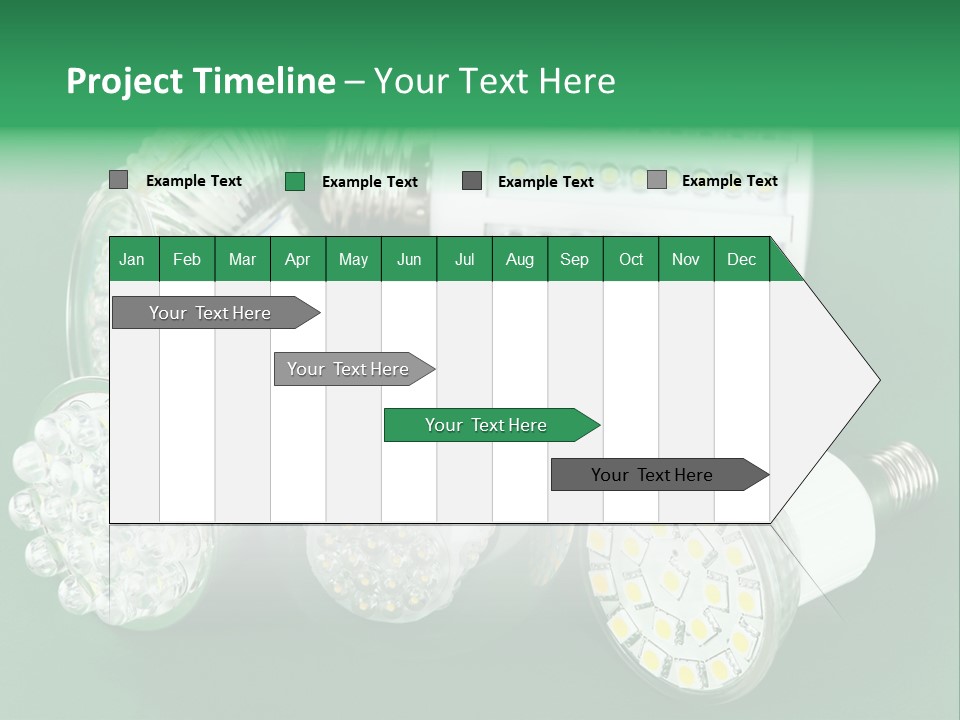 Project Timeline – Your Text Here

Example Text Example Text Example Text Example Text

| Jan | Feb | Mar | Apr | May | Jun | Jul | Aug | Sep | Oct | Nov | Dec |
|---|---|---|---|---|---|---|---|---|---|---|---|

Your Text Here

Your Text Here

Your Text Here

Your Text Here